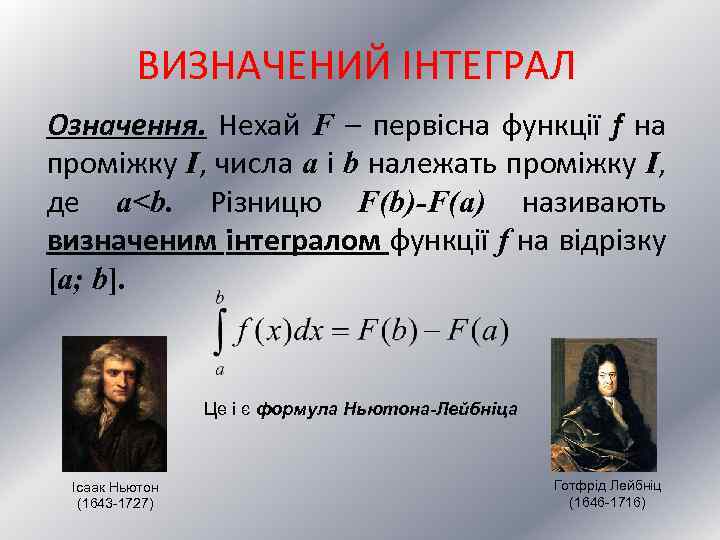 ВИЗНАЧЕНИЙ ІНТЕГРАЛ

Означення. Нехай $F$ – первісна функції $f$ на проміжку $I$, числа $a$ і $b$ належать проміжку $I$, де $a<b$. Різницю $F(b)-F(a)$ називають визначеним інтегралом функції $f$ на відрізку $[a; b]$.

$\int_a^b f(x)dx = F(b) - F(a)$

Це і є формула Ньютона-Лейбніца

Ісаак Ньютон (1643-1727)

Готфрід Лейбніц (1646-1716)